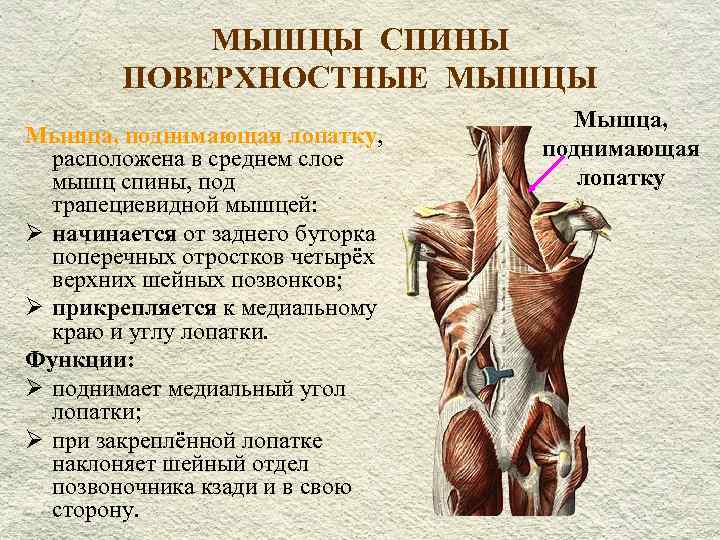 МЫШЦЫ СПИНЫ
ПОВЕРХНОСТНЫЕ МЫШЦЫ

Мышца, поднимающая лопатку, расположена в среднем слое мышц спины, под трапециевидной мышцей:

➢ начинается от заднего бугорка поперечных отростков четырёх верхних шейных позвонков;

➢ прикрепляется к медиальному краю и углу лопатки.

Функции:

➢ поднимает медиальный угол лопатки;

➢ при закреплённой лопатке наклоняет шейный отдел позвоночника кзади и в свою сторону.

Мышца, поднимающая лопатку